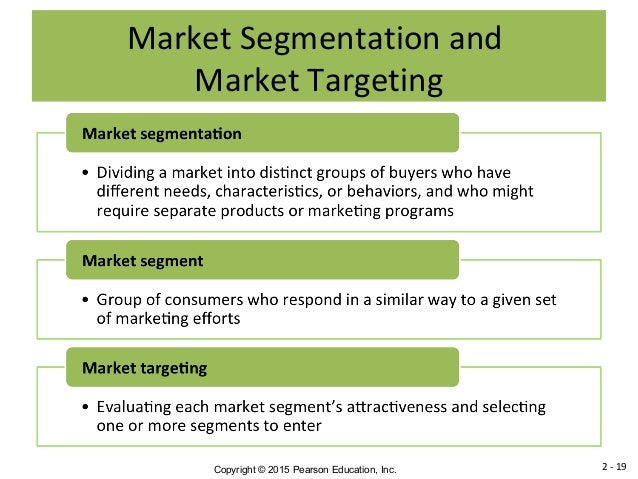 Market Segmentation and Market Targeting

Market segmentation

• Dividing a market into distinct groups of buyers who have different needs, characteristics, or behaviors, and who might require separate products or marketing programs

Market segment

• Group of consumers who respond in a similar way to a given set of marketing efforts

Market targeting

• Evaluating each market segment's attractiveness and selecting one or more segments to enter

Copyright © 2015 Pearson Education, Inc.

2 - 19